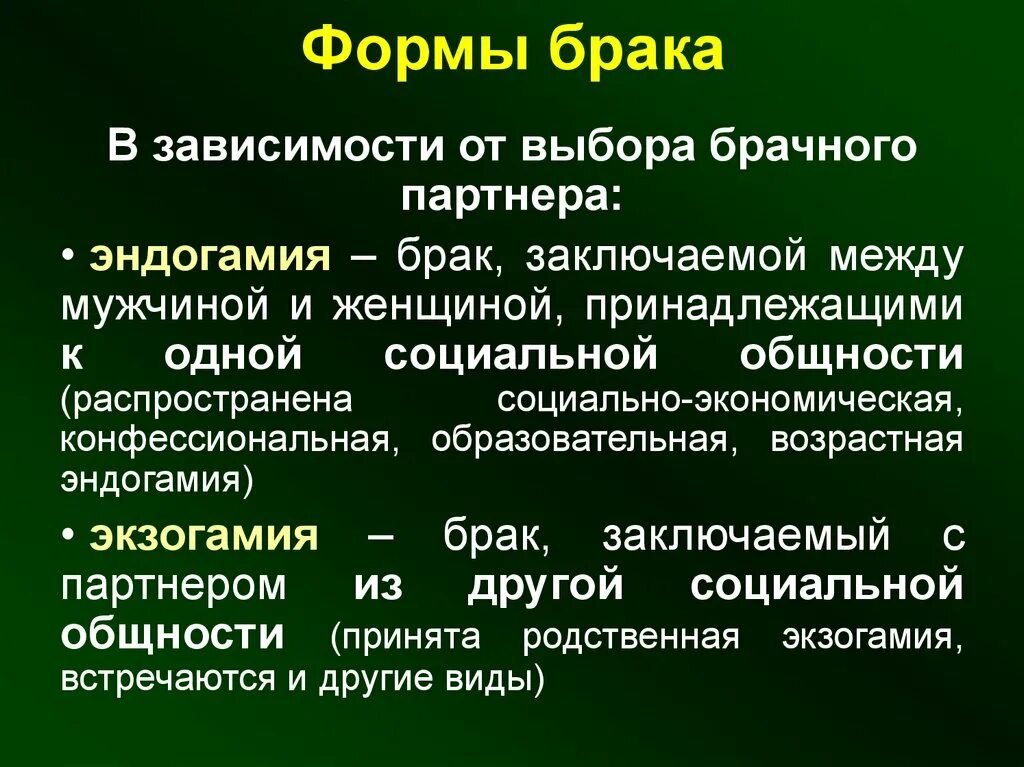 Формы брака

В зависимости от выбора брачного партнера:

• эндогамия – брак, заключаемой между мужчиной и женщиной, принадлежащими к одной социальной общности (распространена социально-экономическая, конфессиональная, образовательная, возрастная эндогамия)

• экзогамия – брак, заключаемый с партнером из другой социальной общности (принята родственная экзогамия, встречаются и другие виды)